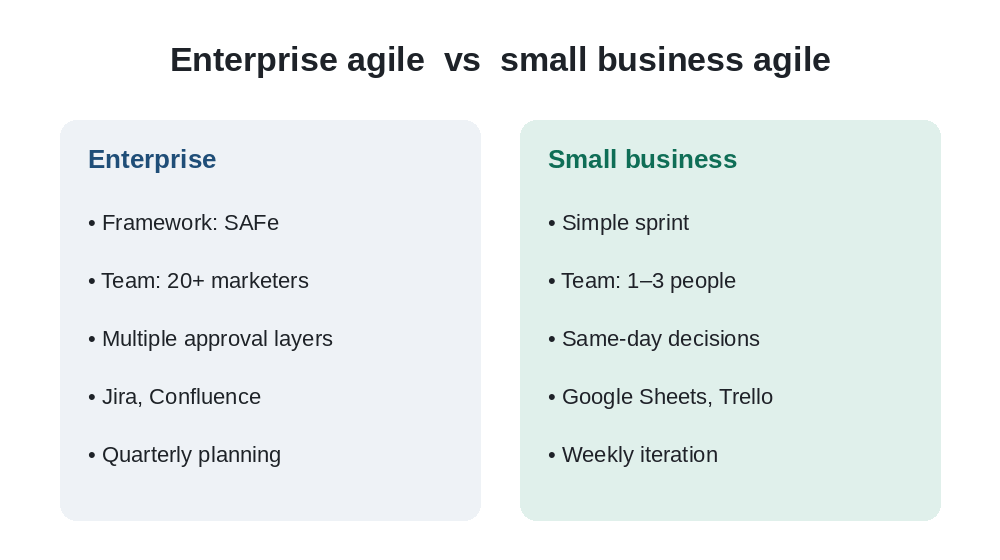 Enterprise agile vs small business agile

Enterprise

• Framework: SAFe

• Team: 20+ marketers

• Multiple approval layers

• Jira, Confluence

• Quarterly planning

Small business

• Simple sprint

• Team: 1–3 people

• Same-day decisions

• Google Sheets, Trello

• Weekly iteration